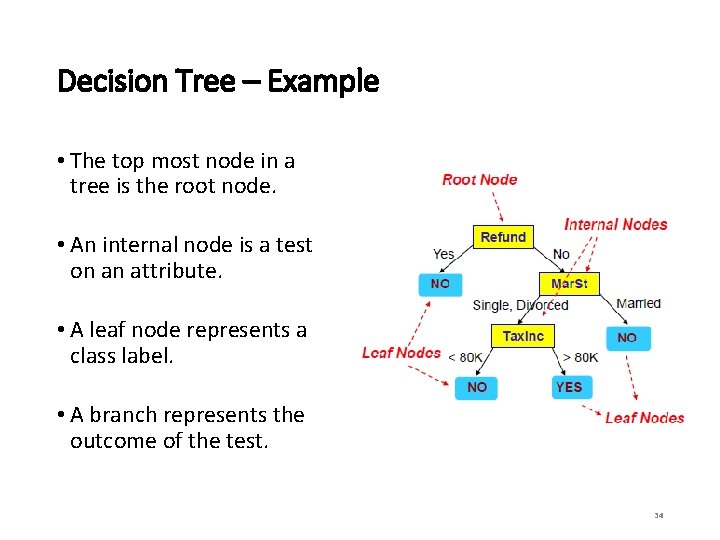 Decision Tree – Example

• The top most node in a tree is the root node.

• An internal node is a test on an attribute.

• A leaf node represents a class label.

• A branch represents the outcome of the test.

Root Node

Internal Nodes

Refund

Yes

No

NO

MarSt

Single, Divorced

Married

TaxInc

NO

Leaf Nodes

< 80K

> 80K

NO

YES

Leaf Nodes

34